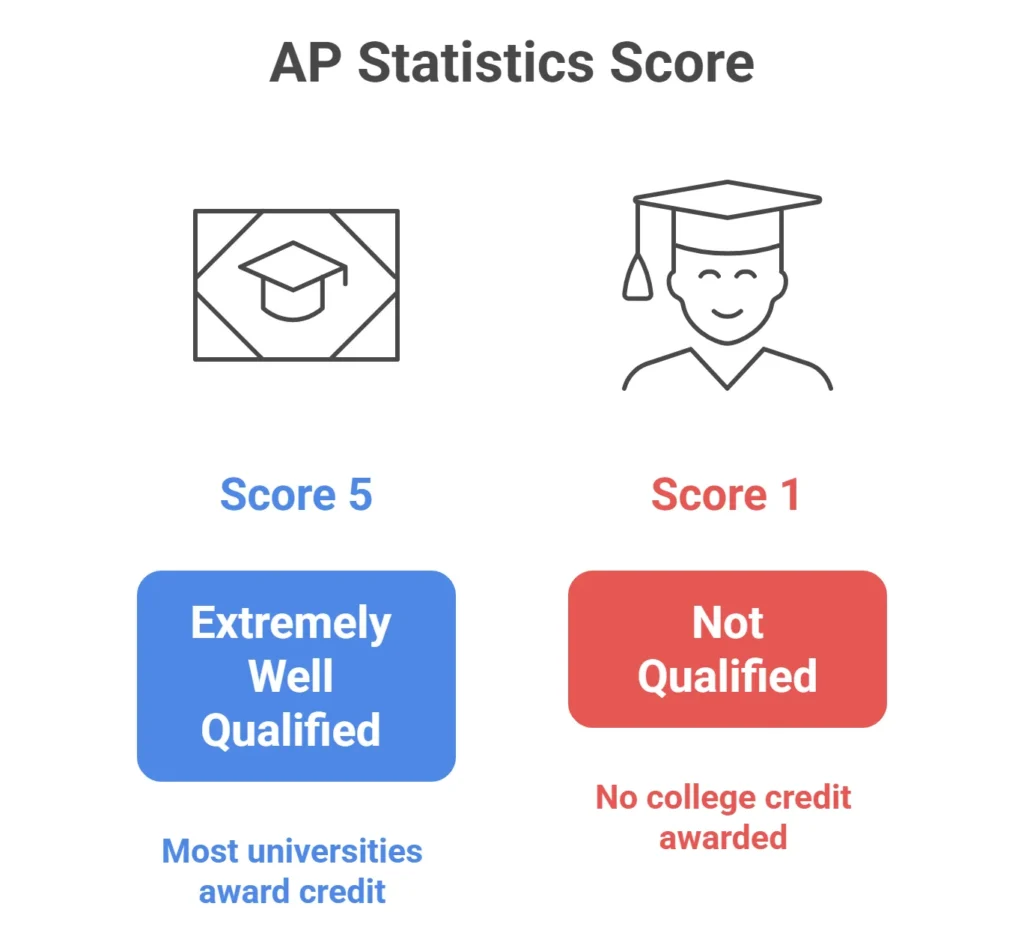 AP Statistics Score

Score 5

Extremely Well Qualified

Most universities award credit

Score 1

Not Qualified

No college credit awarded